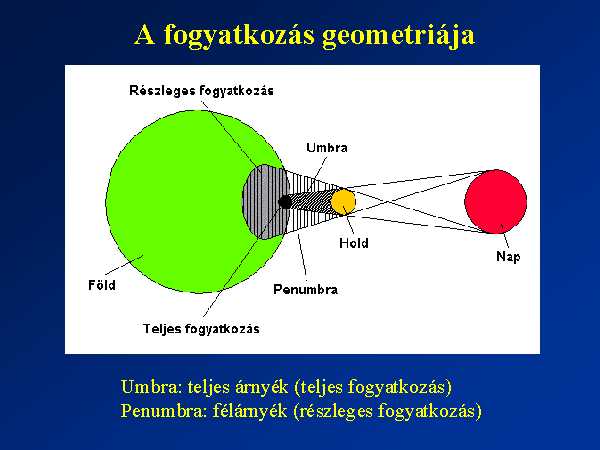 A fogyatkozás geometriája

Részleges fogyatkozás

Umbra

Hold

Nap

Föld

Penumbra

Teljes fogyatkozás

Umbra: teljes árnyék (teljes fogyatkozás)
Penumbra: félárnyék (részleges fogyatkozás)